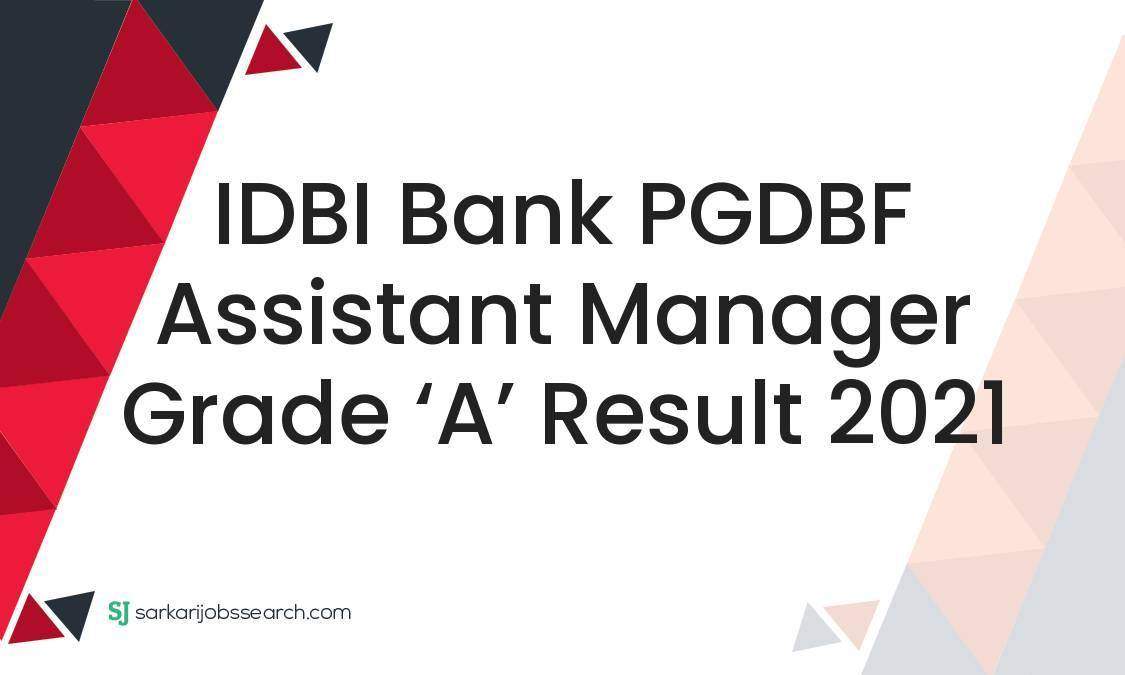 IDBI Bank PGDBF Assistant Manager Grade ‘A’ Result 2021

SJ sarkarijobssearch.com